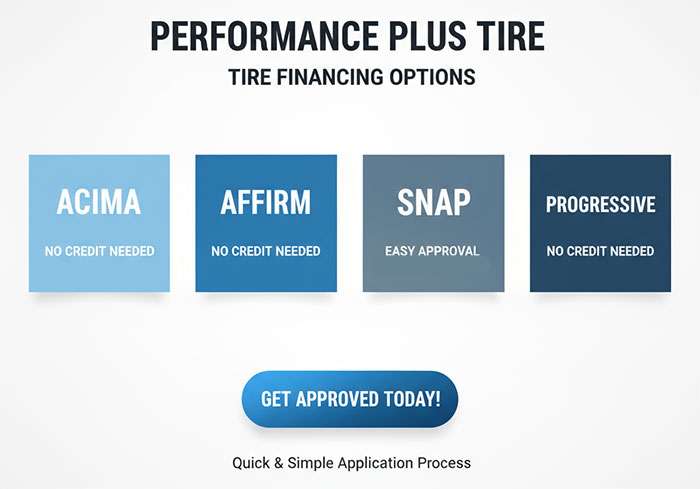 PERFORMANCE PLUS TIRE

TIRE FINANCING OPTIONS

ACIMA
NO CREDIT NEEDED

AFFIRM
NO CREDIT NEEDED

SNAP
EASY APPROVAL

PROGRESSIVE
NO CREDIT NEEDED

GET APPROVED TODAY!

Quick & Simple Application Process